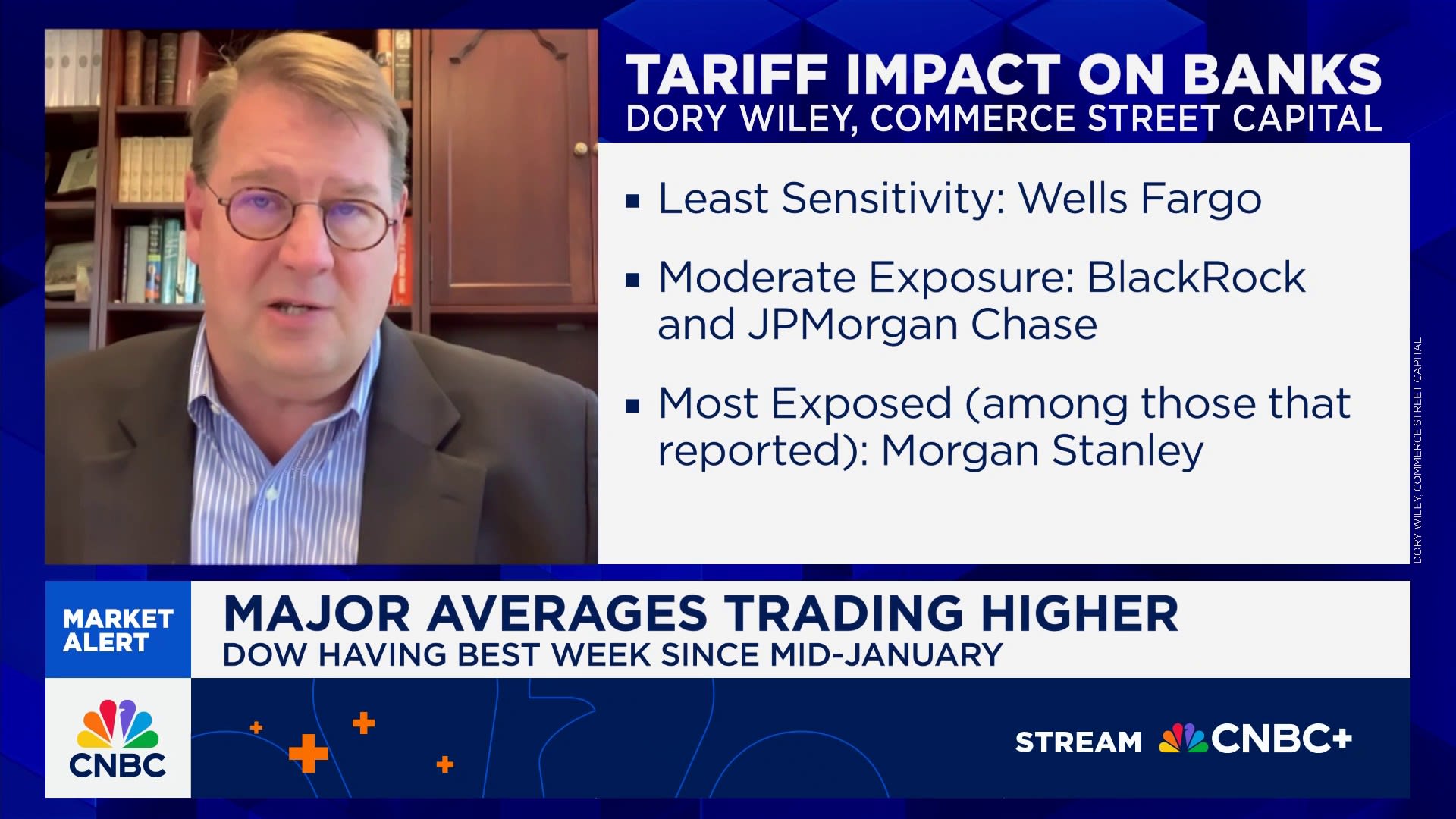 TARIFF IMPACT ON BANKS
DORY WILEY, COMMERCE STREET CAPITAL

▪ Least Sensitivity: Wells Fargo

▪ Moderate Exposure: BlackRock and JPMorgan Chase

▪ Most Exposed (among those that reported): Morgan Stanley

DORY WILEY, COMMERCE STREET CAPITAL

MARKET ALERT

MAJOR AVERAGES TRADING HIGHER
DOW HAVING BEST WEEK SINCE MID-JANUARY

CNBC

STREAM CNBC+